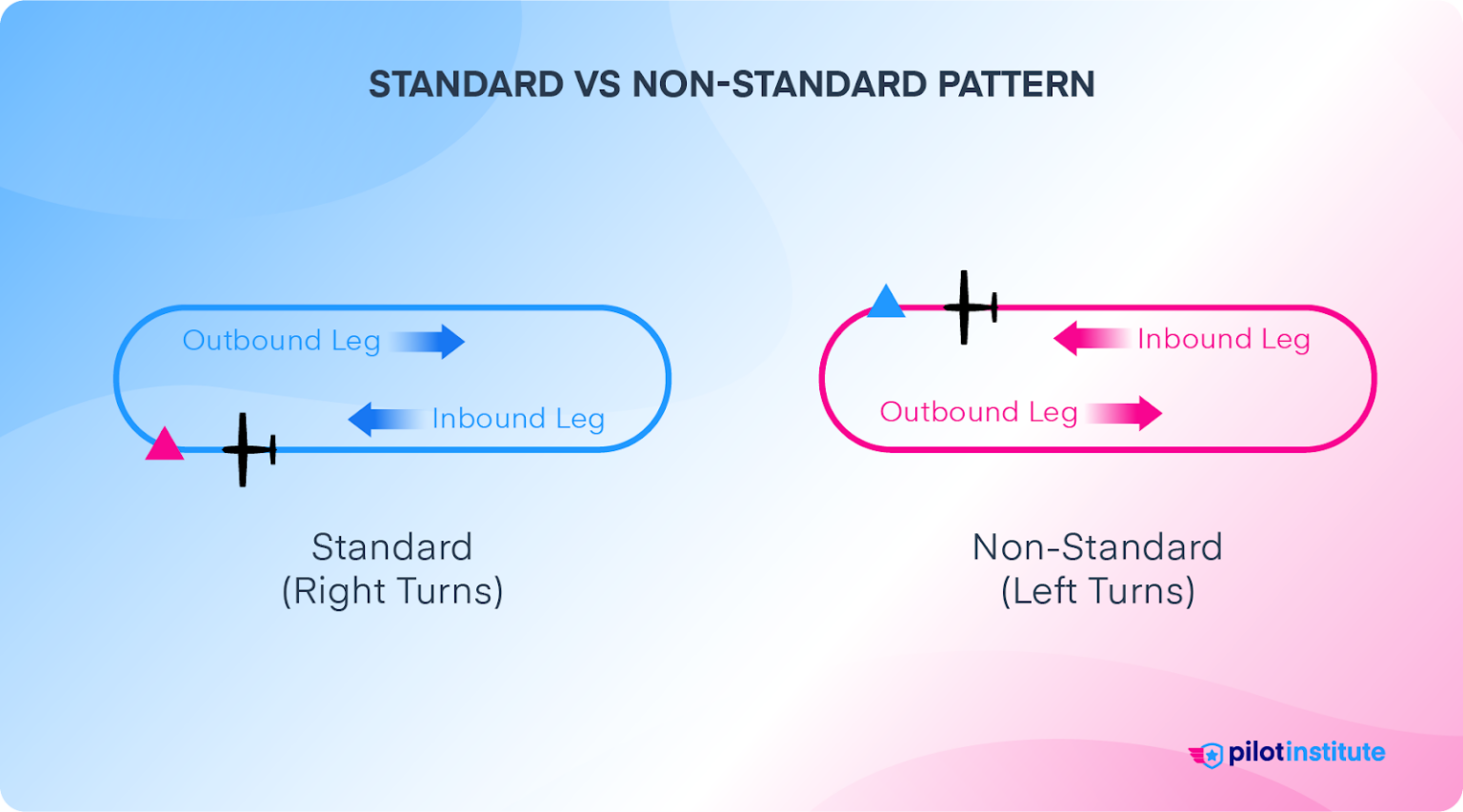 STANDARD VS NON-STANDARD PATTERN

Outbound Leg

Inbound Leg

Standard
(Right Turns)

Inbound Leg

Outbound Leg

Non-Standard
(Left Turns)

pilotinstitute